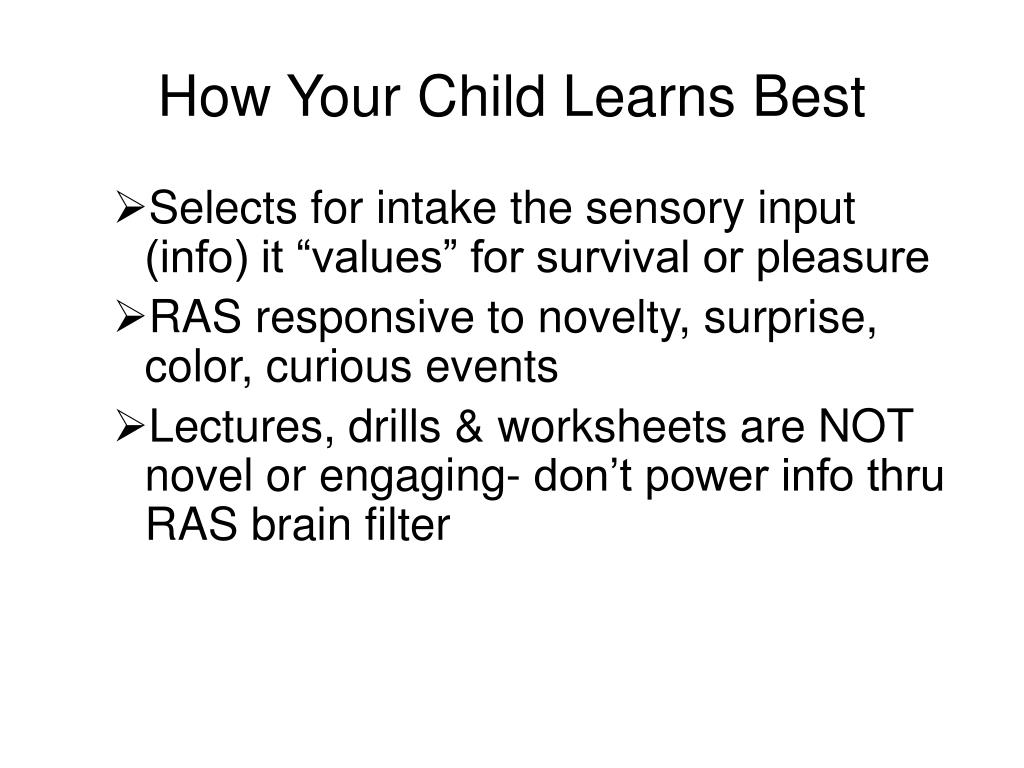 How Your Child Learns Best

➢Selects for intake the sensory input (info) it “values” for survival or pleasure

➢RAS responsive to novelty, surprise, color, curious events

➢Lectures, drills & worksheets are NOT novel or engaging- don’t power info thru RAS brain filter